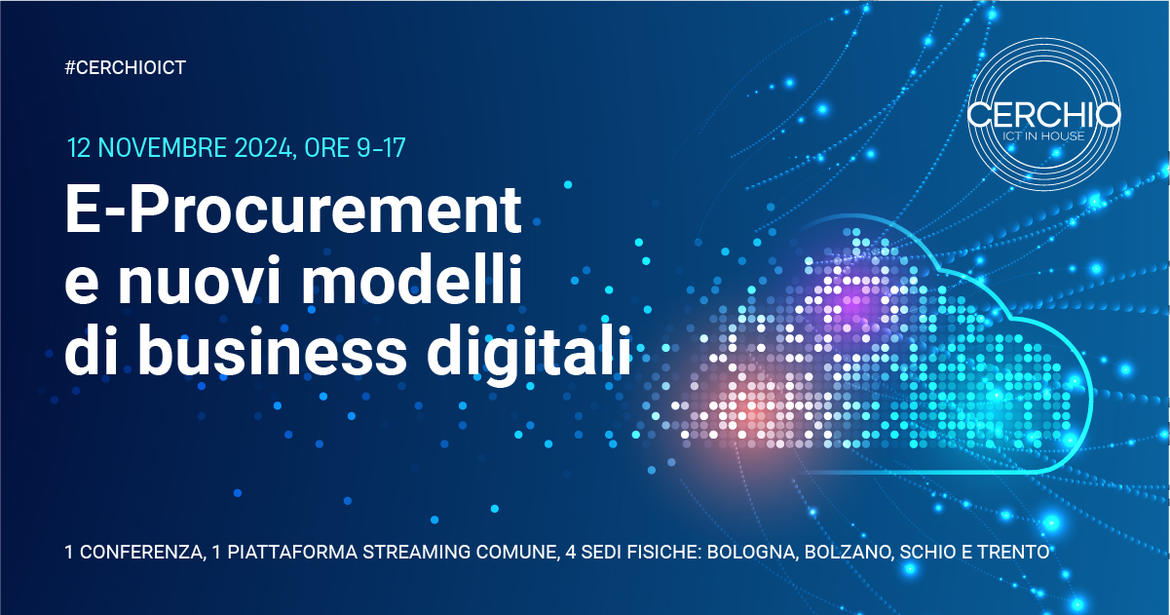 #CERCHIOICT

CERCHIO
ICT IN HOUSE

12 NOVEMBRE 2024, ORE 9-17

E-Procurement e nuovi modelli di business digitali

1 CONFERENZA, 1 PIATTAFORMA STREAMING COMUNE, 4 SEDI FISICHE: BOLOGNA, BOLZANO, SCHIO E TRENTO